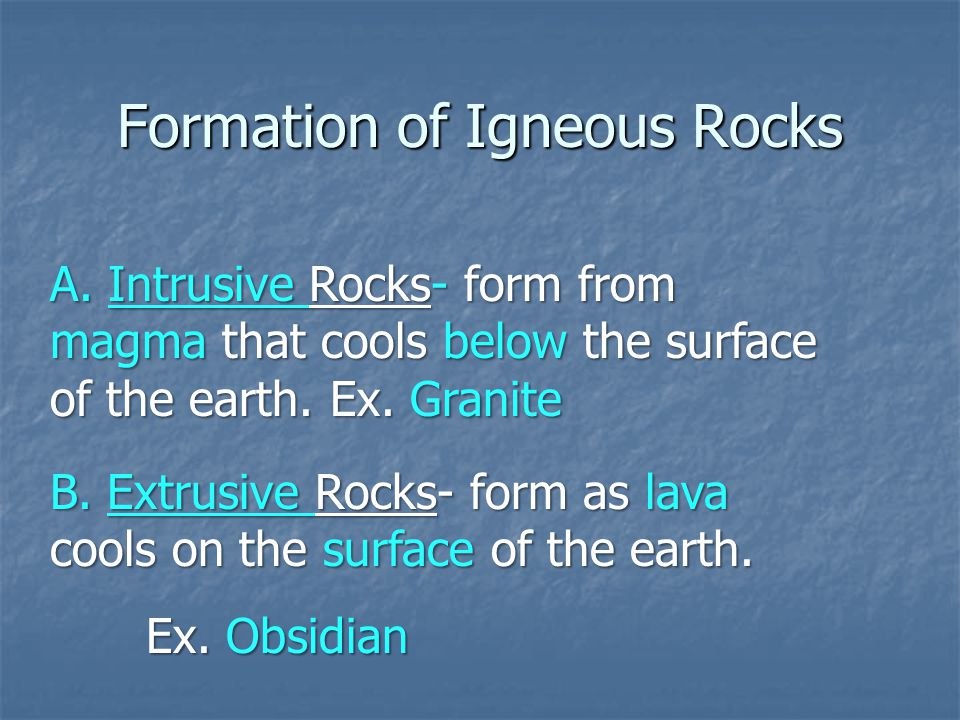 Formation of Igneous Rocks

A. Intrusive Rocks- form from magma that cools below the surface of the earth. Ex. Granite

B. Extrusive Rocks- form as lava cools on the surface of the earth.

Ex. Obsidian